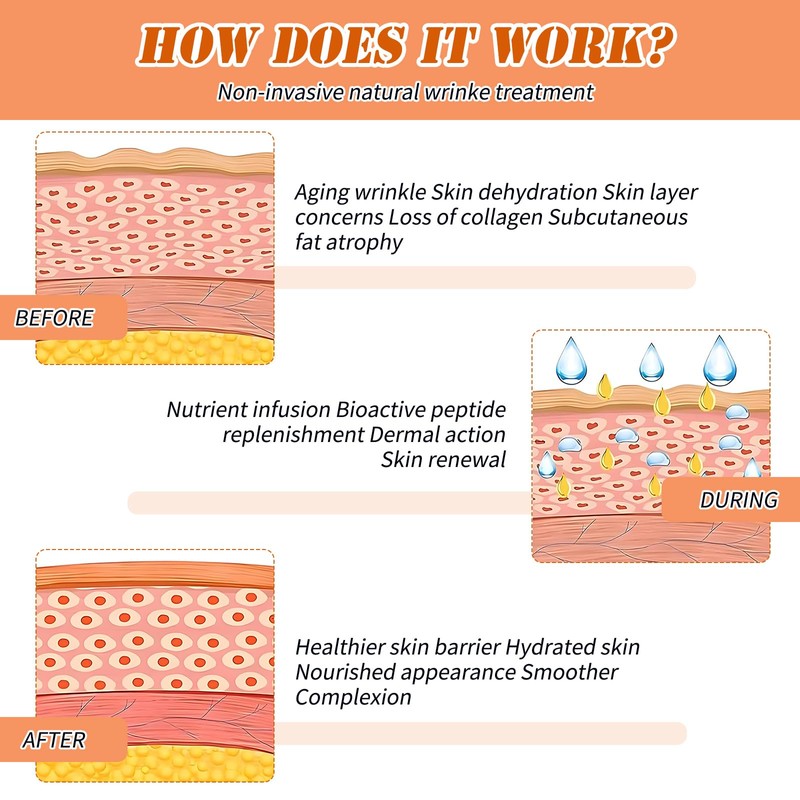 HOW DOES IT WORK?

Non-invasive natural wrinke treatment

Aging wrinkle Skin dehydration Skin layer concerns Loss of collagen Subcutaneous fat atrophy

BEFORE

Nutrient infusion Bioactive peptide replenishment Dermal action Skin renewal

DURING

Healthier skin barrier Hydrated skin Nourished appearance Smoother Complexion

AFTER